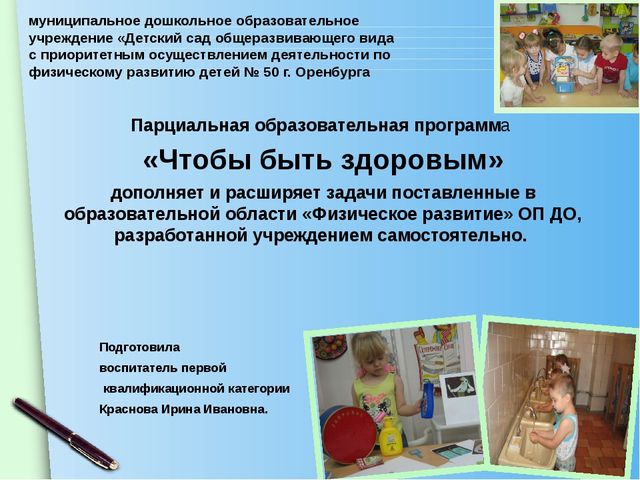 муниципальное дошкольное образовательное учреждение «Детский сад общеразвивающего вида с приоритетным осуществлением деятельности по физическому развитию детей № 50 г. Оренбурга

Парциальная образовательная программа

«Чтобы быть здоровым»

дополняет и расширяет задачи поставленные в образовательной области «Физическое развитие» ОП ДО, разработанной учреждением самостоятельно.

Подготовила
воспитатель первой
квалификационной категории
Краснова Ирина Ивановна.